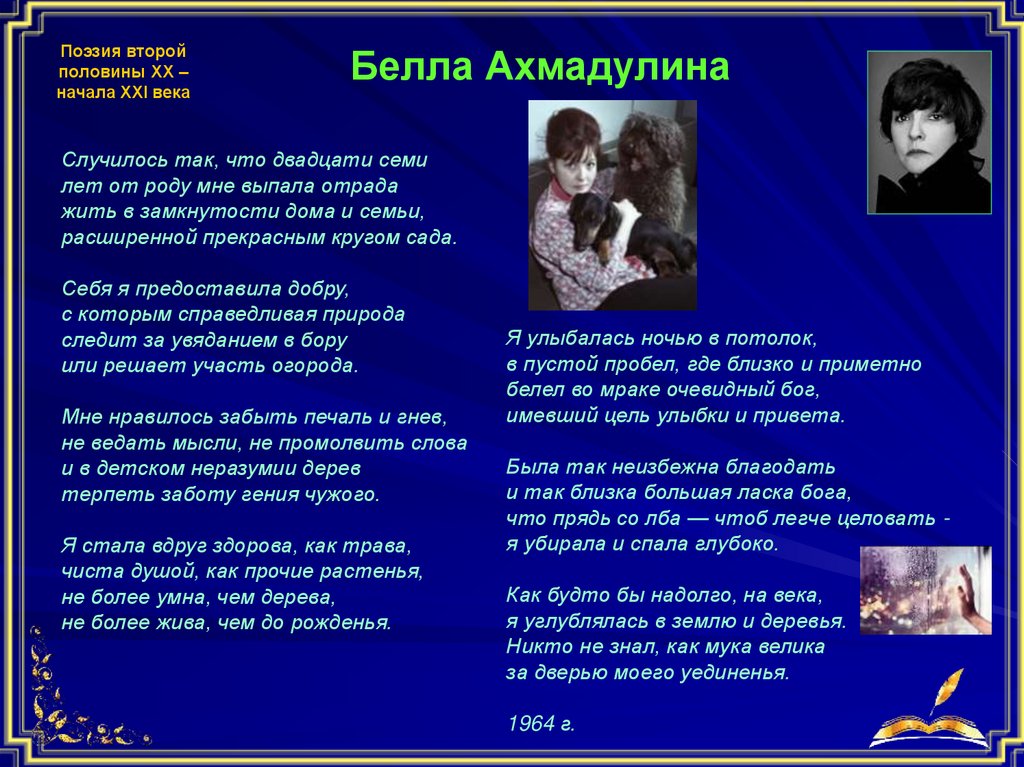 Поэзия второй половины XX – начала XXI века

Белла Ахмадулина

Случилось так, что двадцати семи
лет от роду мне выпала отрада
жить в замкнутости дома и семьи,
расширенной прекрасным кругом сада.

Себя я предоставила добру,
с которым справедливая природа
следит за увяданием в бору
или решает участь огорода.

Мне нравилось забыть печаль и гнев,
не ведать мысли, не промолвить слова
и в детском неразумии дерев
терпеть заботу гения чужого.

Я стала вдруг здорова, как трава,
чиста душой, как прочие растенья,
не более умна, чем дерева,
не более жива, чем до рожденья.

Я улыбалась ночью в потолок,
в пустой пробел, где близко и приметно
белел во мраке очевидный бог,
имевший цель улыбки и привета.

Была так неизбежна благодать
и так близка большая ласка бога,
что прядь со лба — чтоб легче целовать -
я убирала и спала глубоко.

Как будто бы надолго, на века,
я углублялась в землю и деревья.
Никто не знал, как мука велика
за дверью моего уединенья.

1964 г.